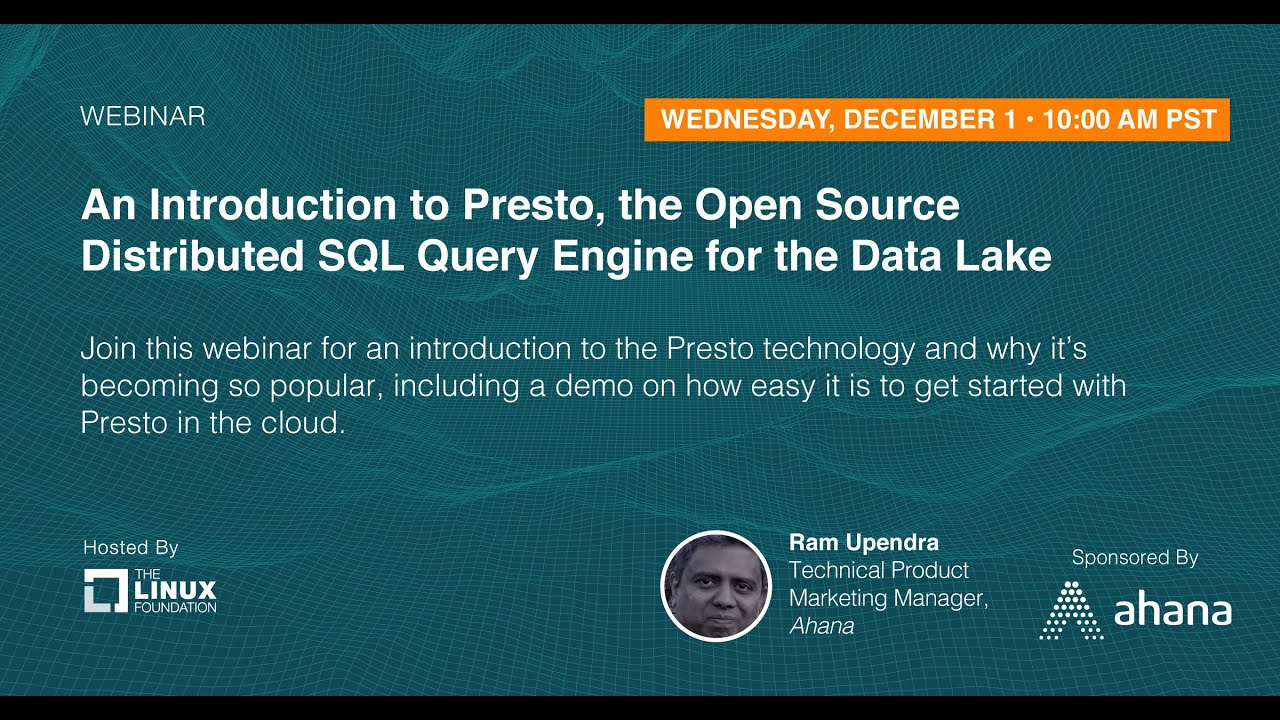 WEBINAR

WEDNESDAY, DECEMBER 1 • 10:00 AM PST

An Introduction to Presto, the Open Source Distributed SQL Query Engine for the Data Lake

Join this webinar for an introduction to the Presto technology and why it's becoming so popular, including a demo on how easy it is to get started with Presto in the cloud.

Hosted By

THE LINUX FOUNDATION

Ram Upendra
Technical Product Marketing Manager, Ahana

Sponsored By

ahana